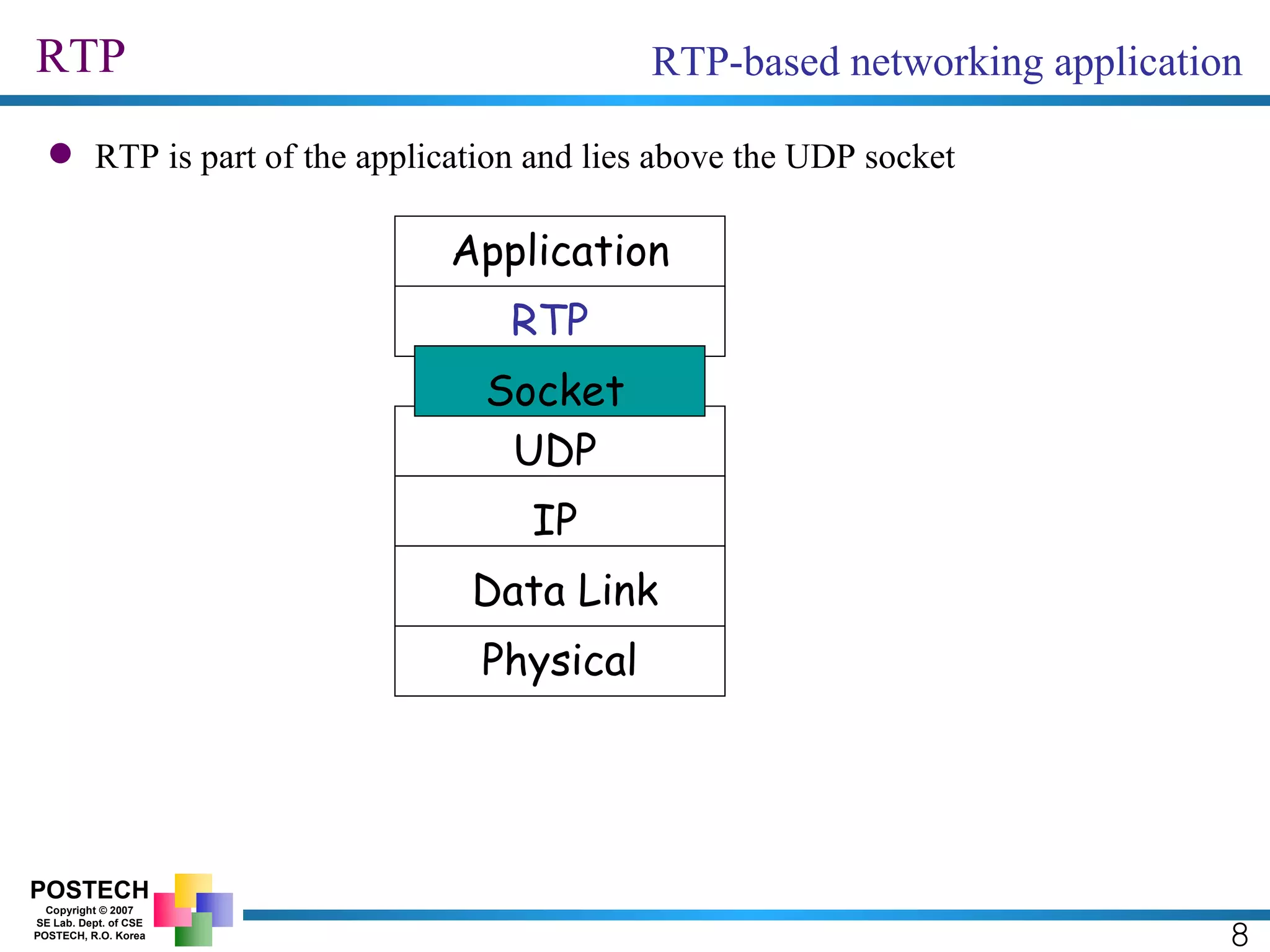 RTP

RTP-based networking application

● RTP is part of the application and lies above the UDP socket

Application
RTP
Socket
UDP
IP
Data Link
Physical

POSTECH
Copyright © 2007
SE Lab. Dept. of CSE
POSTECH, R.O. Korea

8